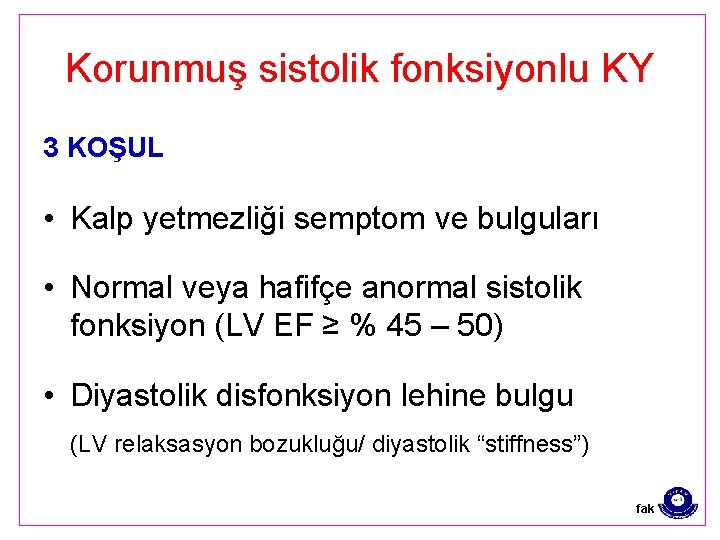 Korunmuş sistolik fonksiyonlu KY

3 KOŞUL

• Kalp yetmezliği semptom ve bulguları

• Normal veya hafifçe anormal sistolik fonksiyon (LV EF ≥ % 45 – 50)

• Diyastolik disfonksiyon lehine bulgu

(LV relaksasyon bozukluğu/ diyastolik “stiffness”)

fak